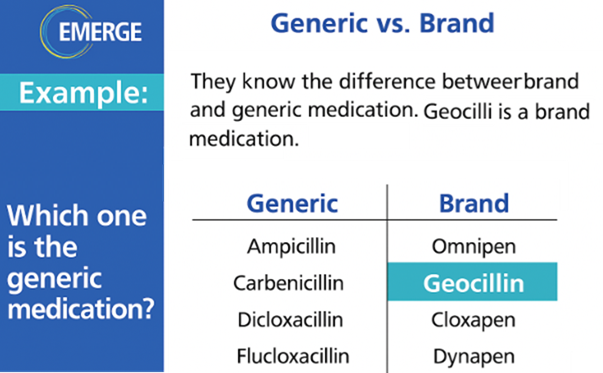 EMERGE

Example:

Which one is the generic medication?

Generic vs. Brand

They know the difference betweerbrand and generic medication. Geocilli is a brand medication.

| Generic | Brand |
|---|---|
| Ampicillin | Omnipen |
| Carbenicillin | Geocillin |
| Dicloxacillin | Cloxapen |
| Flucloxacillin | Dynapen |